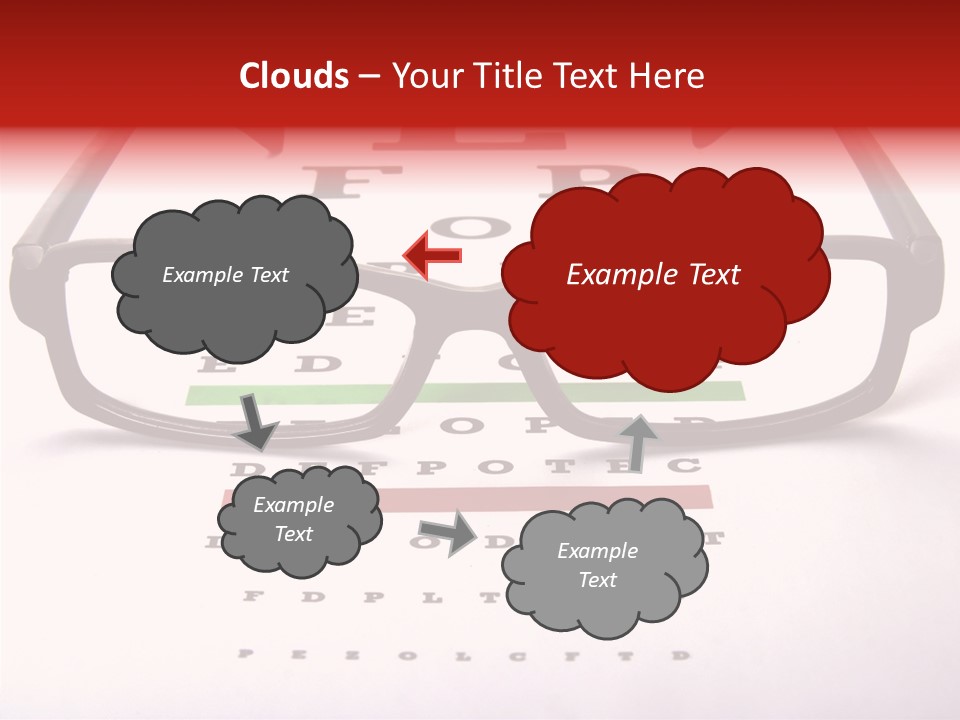 Clouds – Your Title Text Here

Example Text

Example Text

Example Text

Example Text